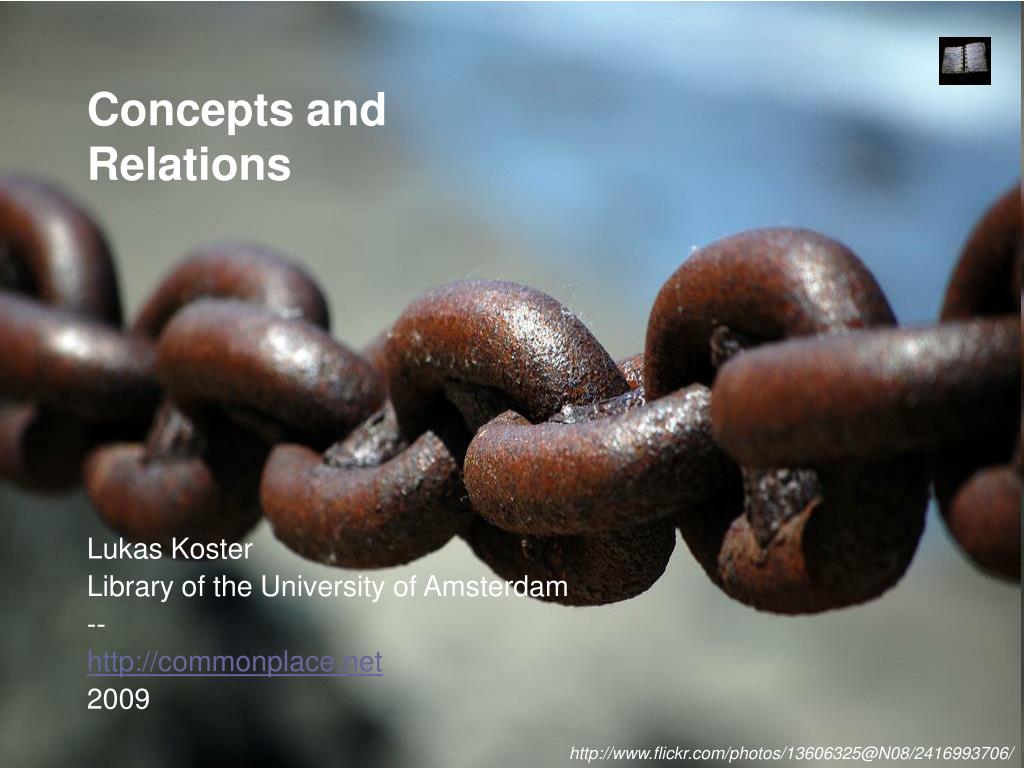 Concepts and Relations

Lukas Koster
Library of the University of Amsterdam
--
http://commonplace.net
2009

http://www.flickr.com/photos/13606325@N08/2416993706/